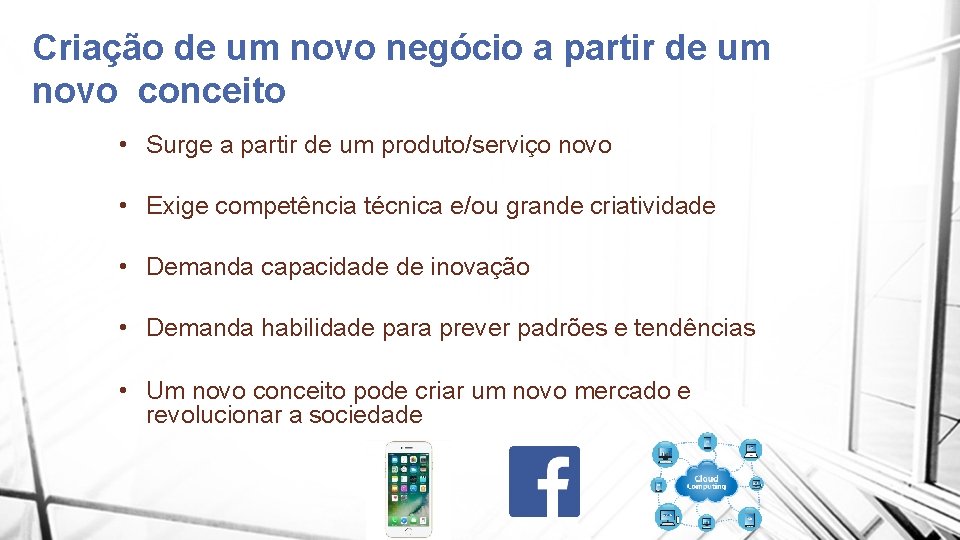 Criação de um novo negócio a partir de um novo conceito

• Surge a partir de um produto/serviço novo

• Exige competência técnica e/ou grande criatividade

• Demanda capacidade de inovação

• Demanda habilidade para prever padrões e tendências

• Um novo conceito pode criar um novo mercado e revolucionar a sociedade

f

Cloud Computing